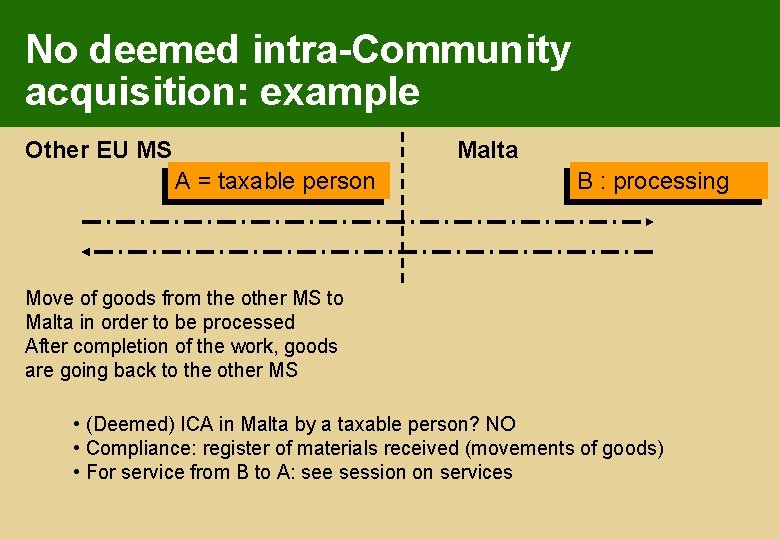 No deemed intra-Community acquisition: example

Other EU MS

Malta

A = taxable person

B : processing

Move of goods from the other MS to Malta in order to be processed
After completion of the work, goods are going back to the other MS

• (Deemed) ICA in Malta by a taxable person? NO
• Compliance: register of materials received (movements of goods)
• For service from B to A: see session on services